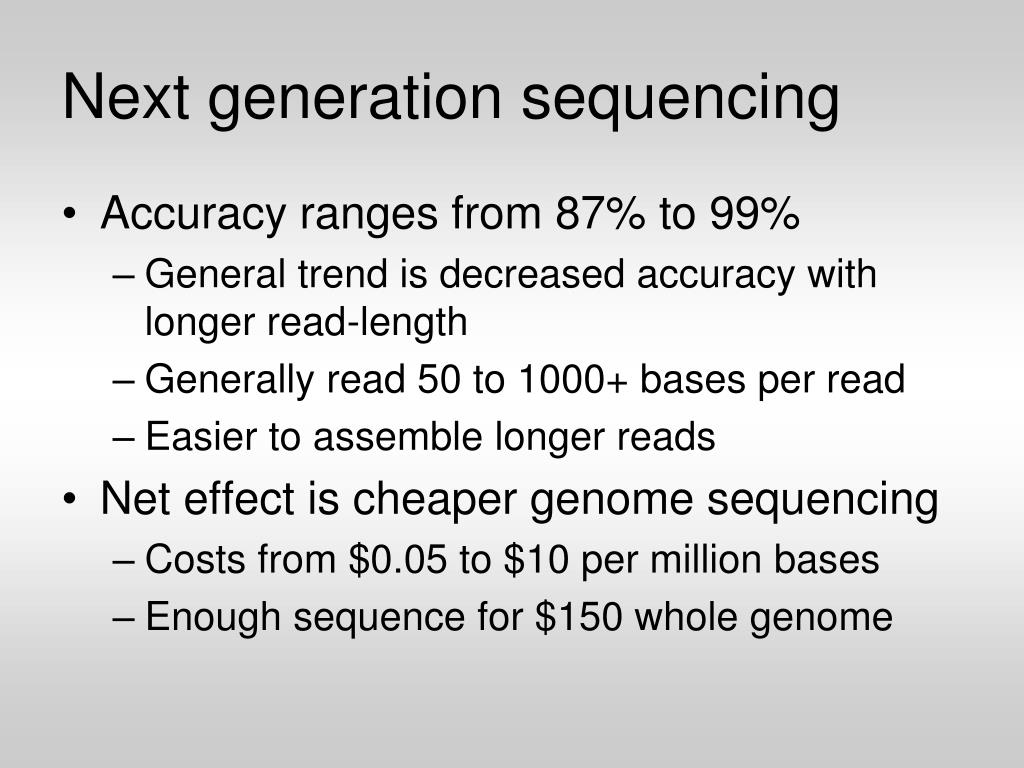 Next generation sequencing

• Accuracy ranges from 87% to 99%
– General trend is decreased accuracy with longer read-length
– Generally read 50 to 1000+ bases per read
– Easier to assemble longer reads
• Net effect is cheaper genome sequencing
– Costs from \$0.05 to \$10 per million bases
– Enough sequence for \$150 whole genome